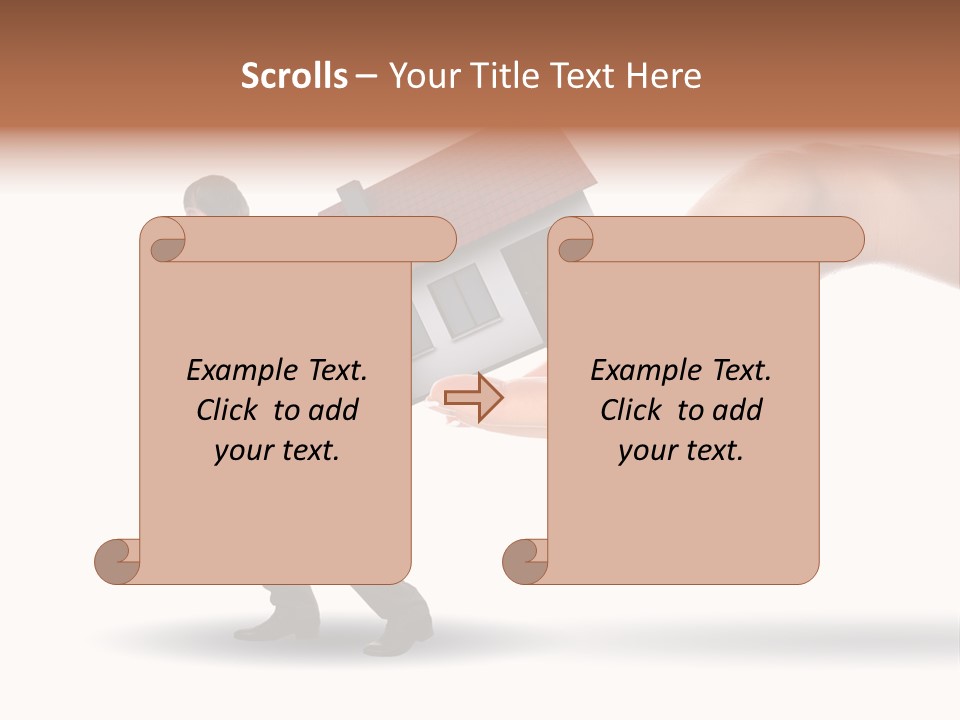 Scrolls – Your Title Text Here

Example Text. Click to add your text.

Example Text. Click to add your text.